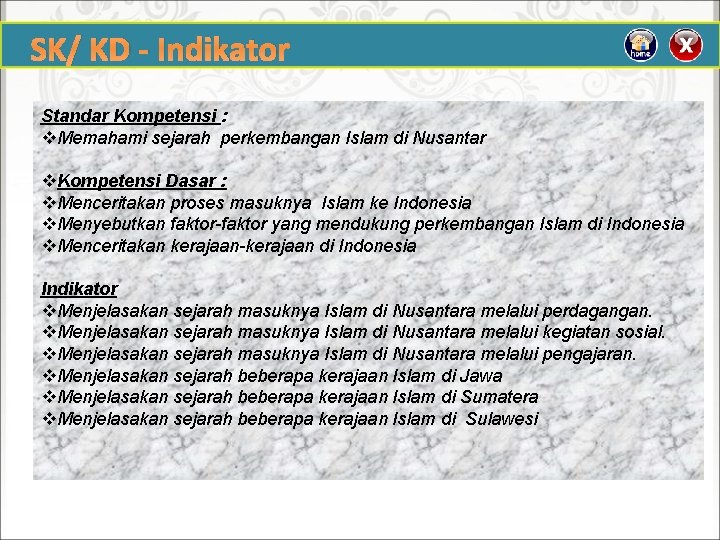 SK/ KD - Indikator

home X

Standar Kompetensi :
❖Memahami sejarah perkembangan Islam di Nusantar

❖Kompetensi Dasar :
❖Menceritakan proses masuknya Islam ke Indonesia
❖Menyebutkan faktor-faktor yang mendukung perkembangan Islam di Indonesia
❖Menceritakan kerajaan-kerajaan di Indonesia

Indikator
❖Menjelasakan sejarah masuknya Islam di Nusantara melalui perdagangan.
❖Menjelasakan sejarah masuknya Islam di Nusantara melalui kegiatan sosial.
❖Menjelasakan sejarah masuknya Islam di Nusantara melalui pengajaran.
❖Menjelasakan sejarah beberapa kerajaan Islam di Jawa
❖Menjelasakan sejarah beberapa kerajaan Islam di Sumatera
❖Menjelasakan sejarah beberapa kerajaan Islam di Sulawesi